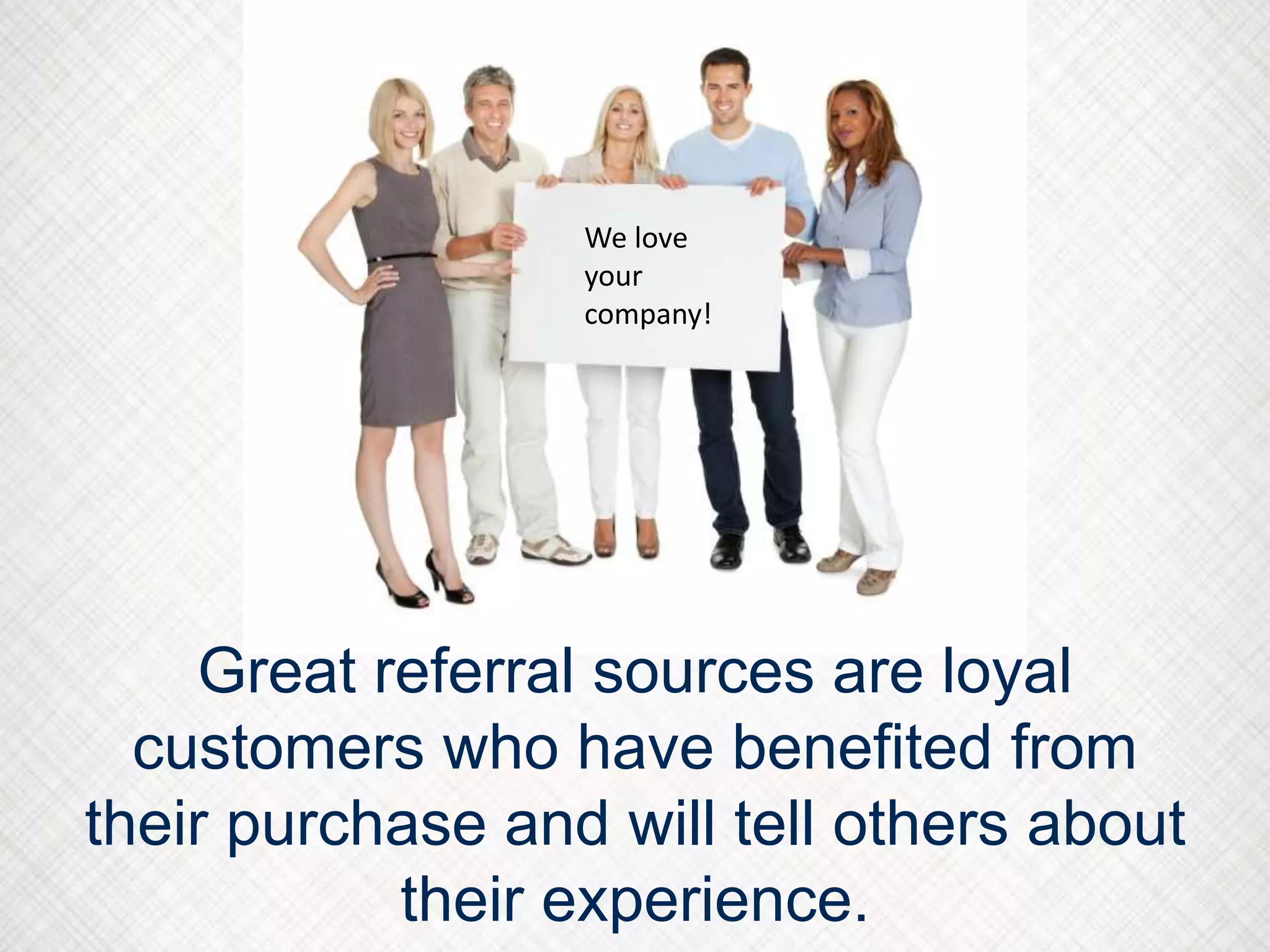 We love your company!

Great referral sources are loyal customers who have benefited from their purchase and will tell others about their experience.